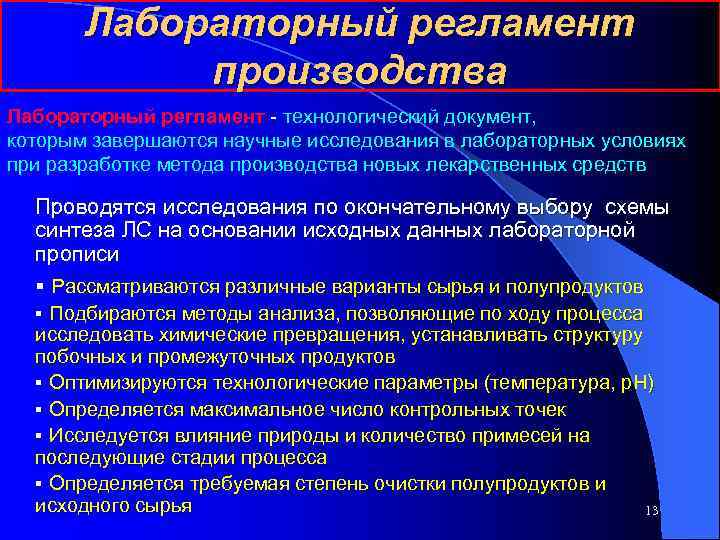 Лабораторный регламент производства

Лабораторный регламент - технологический документ, которым завершаются научные исследования в лабораторных условиях при разработке метода производства новых лекарственных средств

Проводятся исследования по окончательному выбору схемы синтеза ЛС на основании исходных данных лабораторной прописи

▪ Рассматриваются различные варианты сырья и полупродуктов

▪ Подбираются методы анализа, позволяющие по ходу процесса исследовать химические превращения, устанавливать структуру побочных и промежуточных продуктов

▪ Оптимизируются технологические параметры (температура, рН)

▪ Определяется максимальное число контрольных точек

▪ Исследуется влияние природы и количество примесей на последующие стадии процесса

▪ Определяется требуемая степень очистки полупродуктов и исходного сырья

13